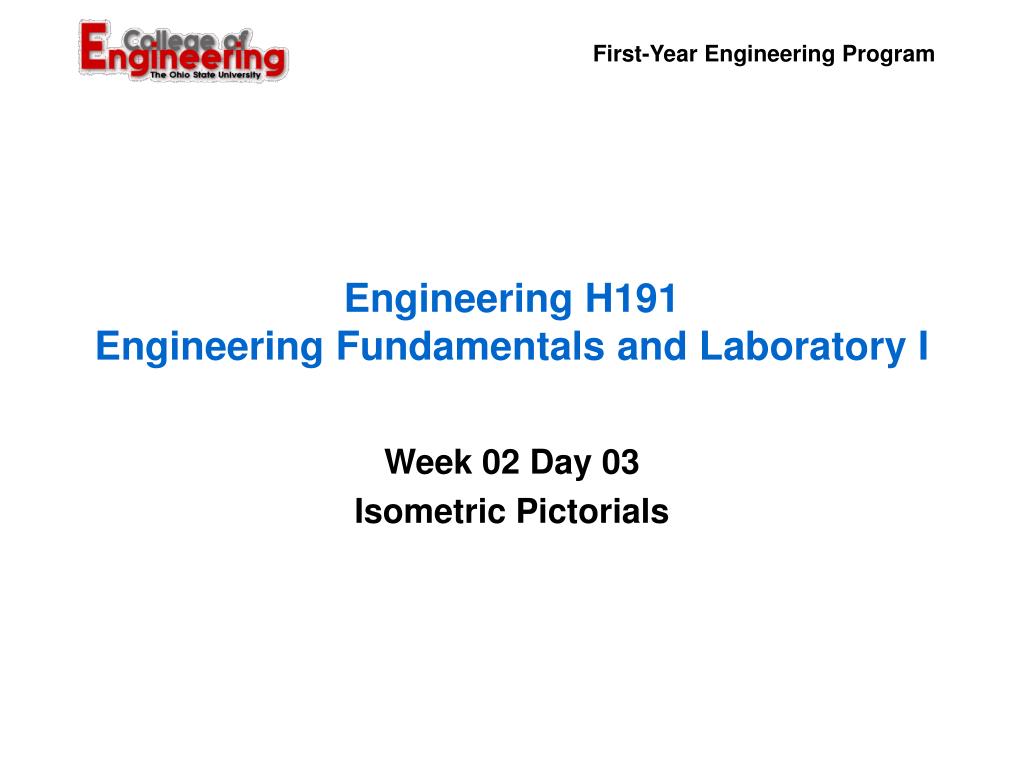 College of Engineering
The Ohio State University

First-Year Engineering Program

Engineering H191
Engineering Fundamentals and Laboratory I

Week 02 Day 03
Isometric Pictorials